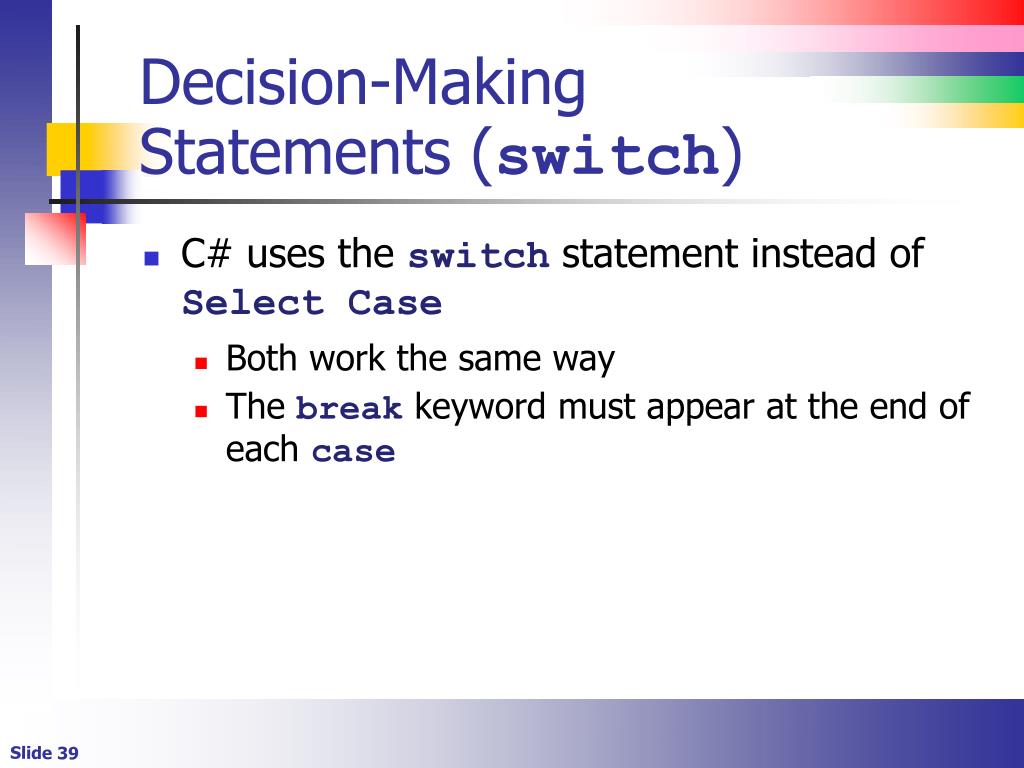 Decision-Making Statements (switch)

C# uses the switch statement instead of Select Case

Both work the same way

The break keyword must appear at the end of each case

Slide 39